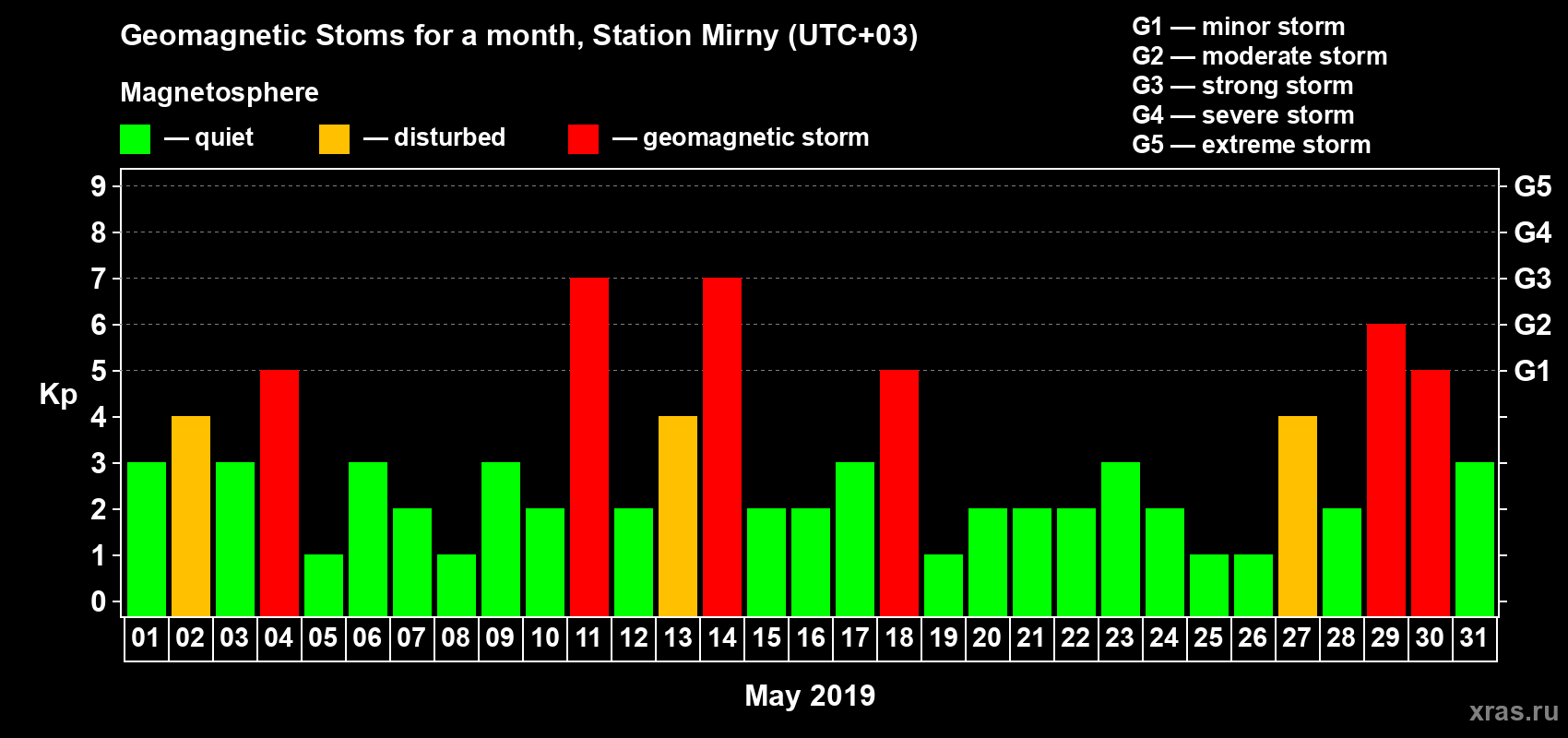 Geomagnetic Stoms for a month, Station Mirny (UTC+03)

Magnetosphere

— quiet — disturbed — geomagnetic storm

G1 — minor storm
G2 — moderate storm
G3 — strong storm
G4 — severe storm
G5 — extreme storm

Kp

9
8
7
6
5
4
3
2
1
0

G5
G4
G3
G2
G1

01 02 03 04 05 06 07 08 09 10 11 12 13 14 15 16 17 18 19 20 21 22 23 24 25 26 27 28 29 30 31

May 2019

xras.ru